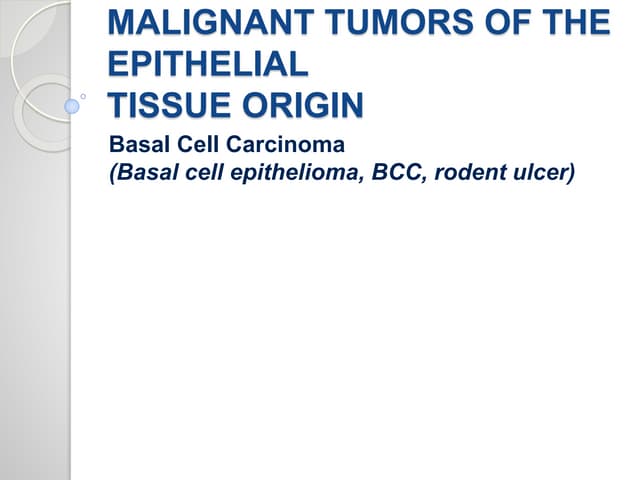 MALIGNANT TUMORS OF THE EPITHELIAL TISSUE ORIGIN

Basal Cell Carcinoma
(Basal cell epithelioma, BCC, rodent ulcer)